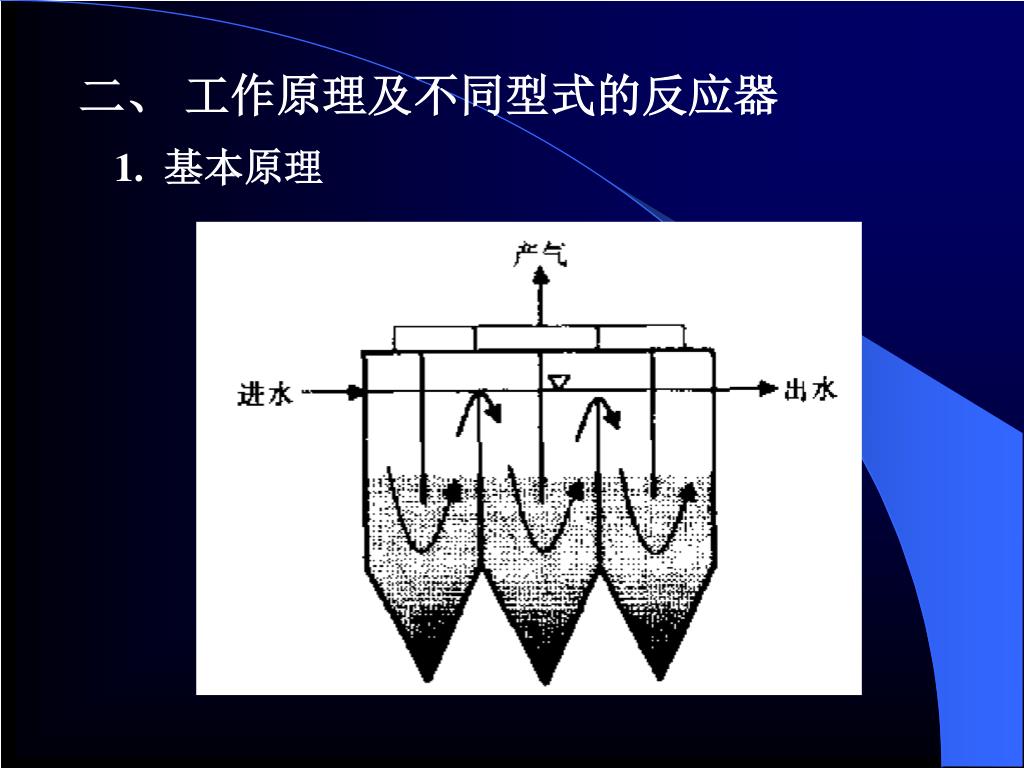 二、 工作原理及不同型式的反应器

1. 基本原理

产气

进水

出水